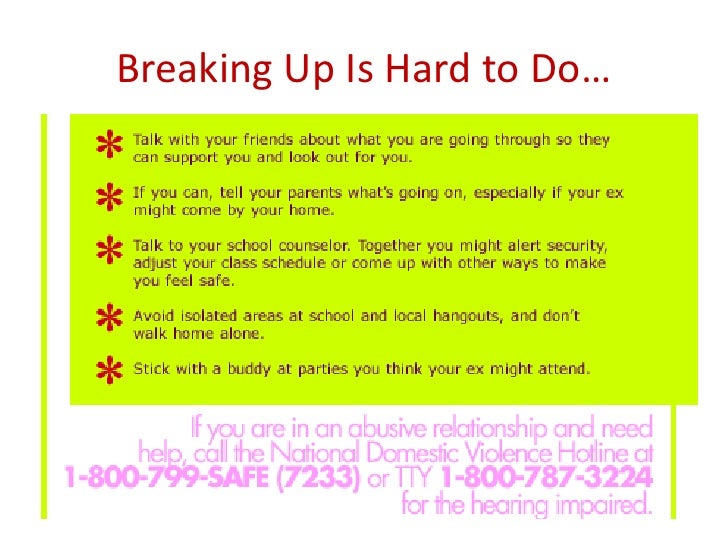 Breaking Up Is Hard to Do…

* Talk with your friends about what you are going through so they can support you and look out for you.

* If you can, tell your parents what's going on, especially if your ex might come by your home.

* Talk to your school counselor. Together you might alert security, adjust your class schedule or come up with other ways to make you feel safe.

* Avoid isolated areas at school and local hangouts, and don't walk home alone.

* Stick with a buddy at parties you think your ex might attend.

If you are in an abusive relationship and need help, call the National Domestic Violence Hotline at 1-800-799-SAFE (7233) or TTY 1-800-787-3224 for the hearing impaired.